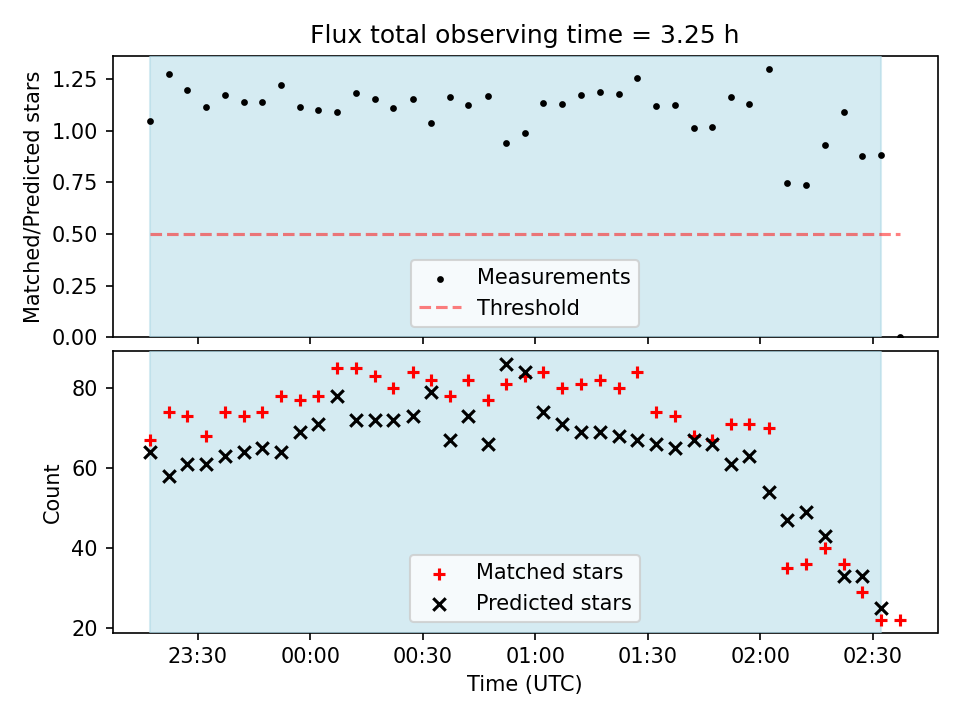 Flux total observing time = 3.25 h

Matched/Predicted stars

1.25
1.00
0.75
0.50
0.25
0.00

Measurements
Threshold

Count

80
60
40
20

Matched stars
Predicted stars

23:30
00:00
00:30
01:00
01:30
02:00
02:30

Time (UTC)